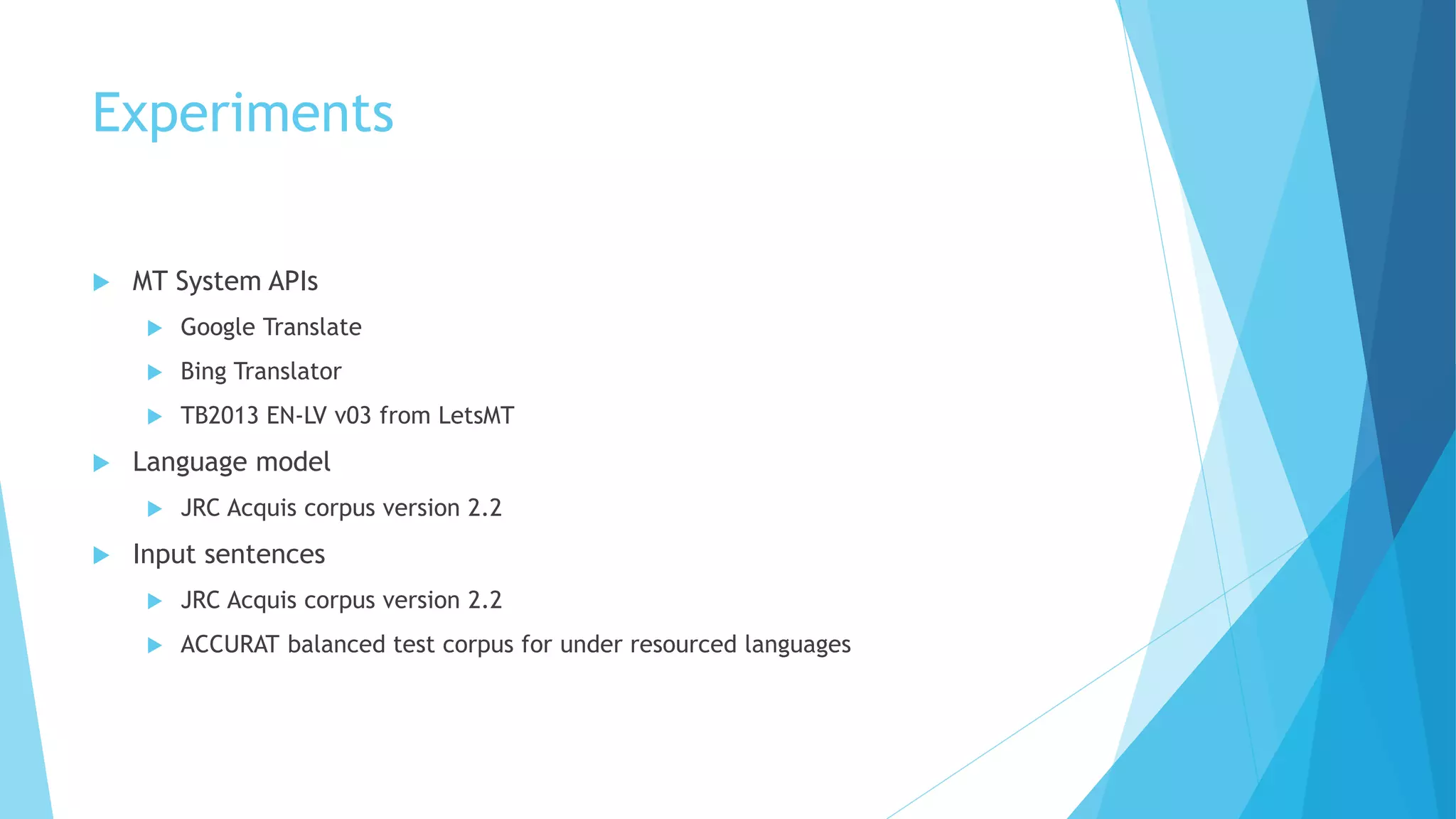 Experiments

MT System APIs

Google Translate

Bing Translator

TB2013 EN-LV v03 from LetsMT

Language model

JRC Acquis corpus version 2.2

Input sentences

JRC Acquis corpus version 2.2

ACCURAT balanced test corpus for under resourced languages